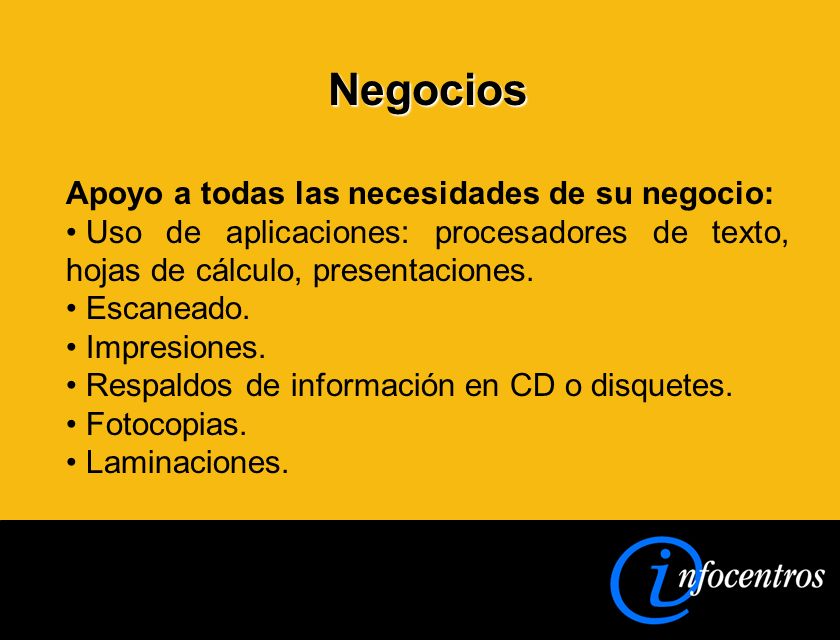 Negocios

Apoyo a todas las necesidades de su negocio:
• Uso de aplicaciones: procesadores de texto, hojas de cálculo, presentaciones.
• Escaneado.
• Impresiones.
• Respaldos de información en CD o disquetes.
• Fotocopias.
• Laminaciones.

infocentros